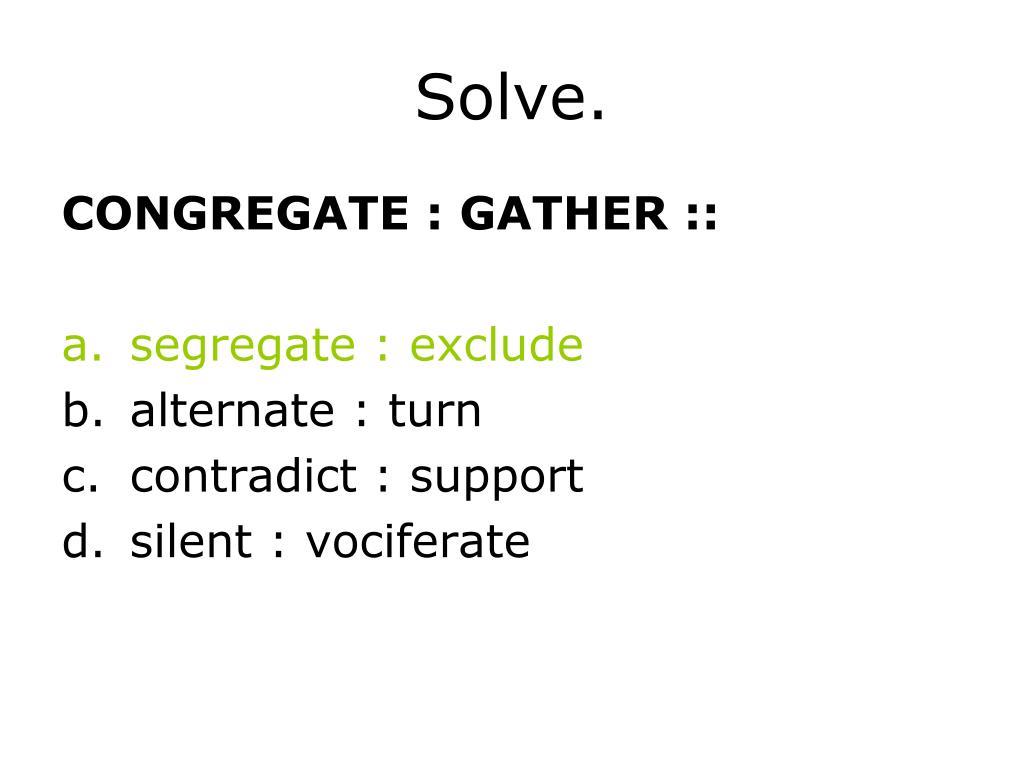 Solve.

CONGREGATE : GATHER ::

a. segregate : exclude
b. alternate : turn
c. contradict : support
d. silent : vociferate